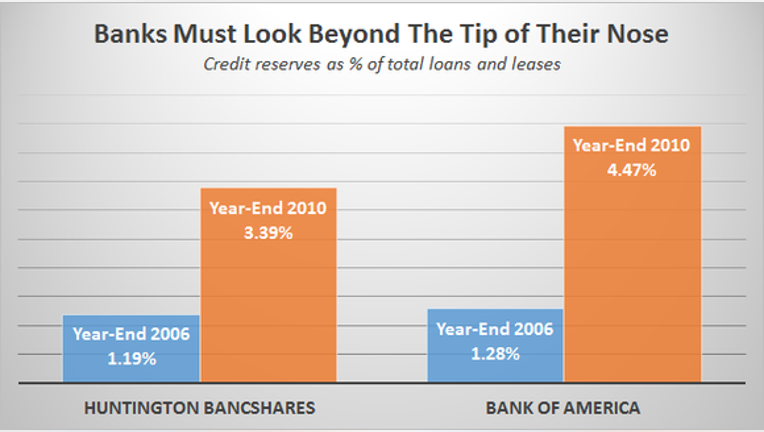 Banks Must Look Beyond The Tip of Their Nose
Credit reserves as % of total loans and leases

Year-End 2006
1.19%

Year-End 2010
3.39%

Year-End 2006
1.28%

Year-End 2010
4.47%

HUNTINGTON BANCSHARES

BANK OF AMERICA